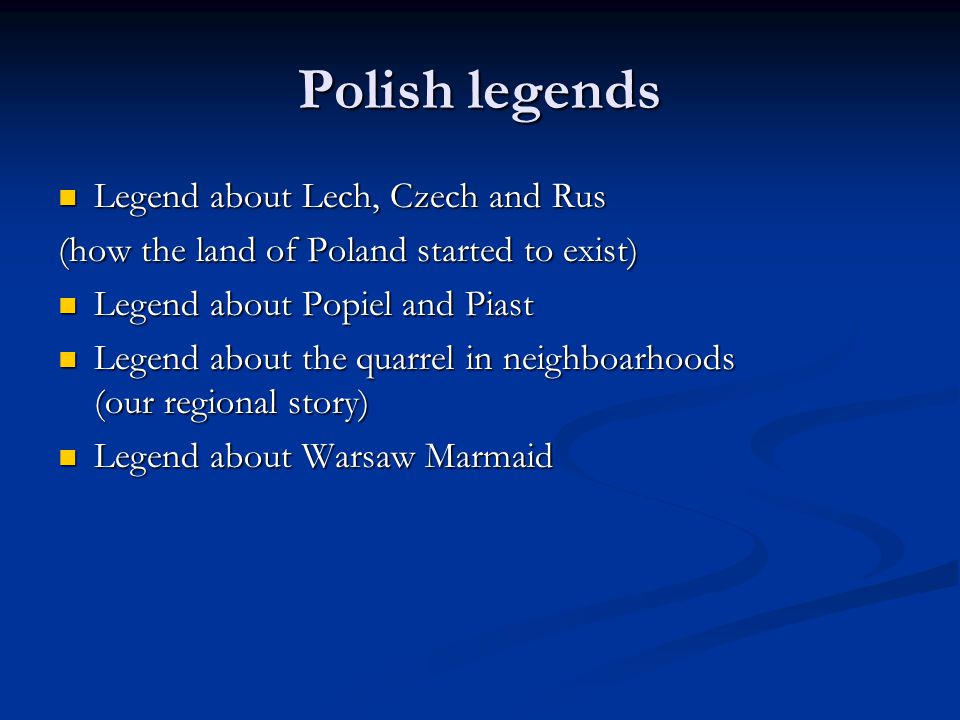 Polish legends

- Legend about Lech, Czech and Rus

(how the land of Poland started to exist)

- Legend about Popiel and Piast
- Legend about the quarrel in neighboarhoods (our regional story)
- Legend about Warsaw Marmaid